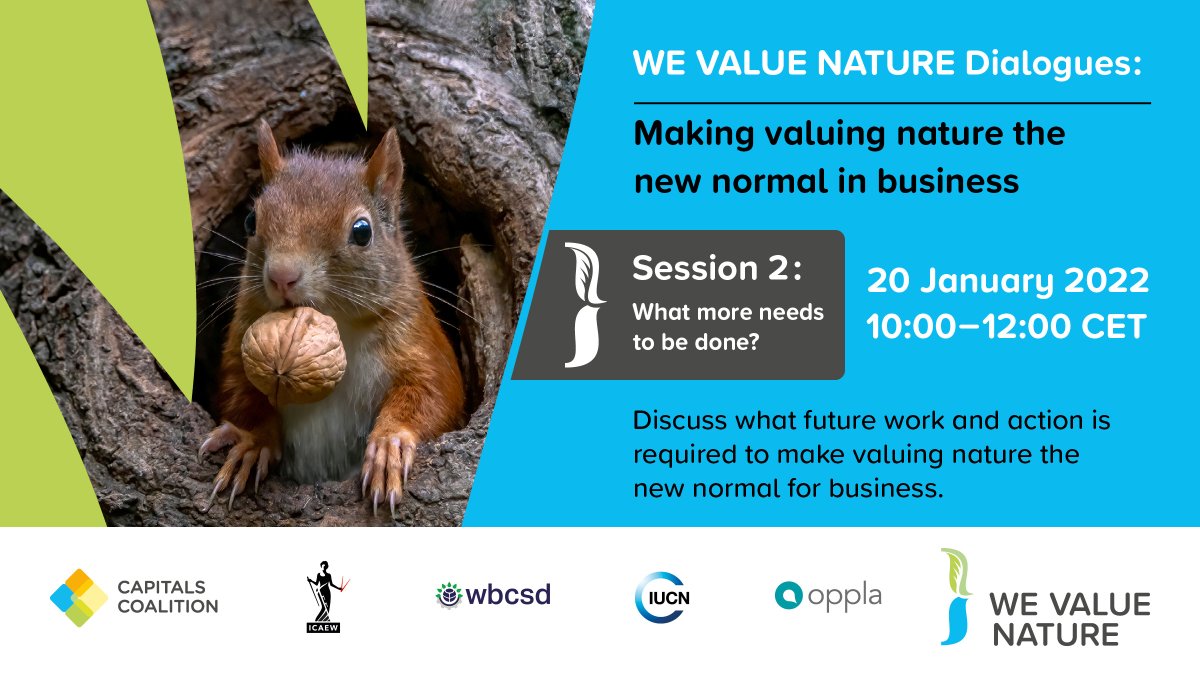 WE VALUE NATURE Dialogues:

Making valuing nature the new normal in business

Session 2:
What more needs to be done?

20 January 2022
10:00–12:00 CET

Discuss what future work and action is required to make valuing nature the new normal for business.

CAPITALS COALITION

ICAEW

wbcsd

IUCN

oppla

WE VALUE NATURE